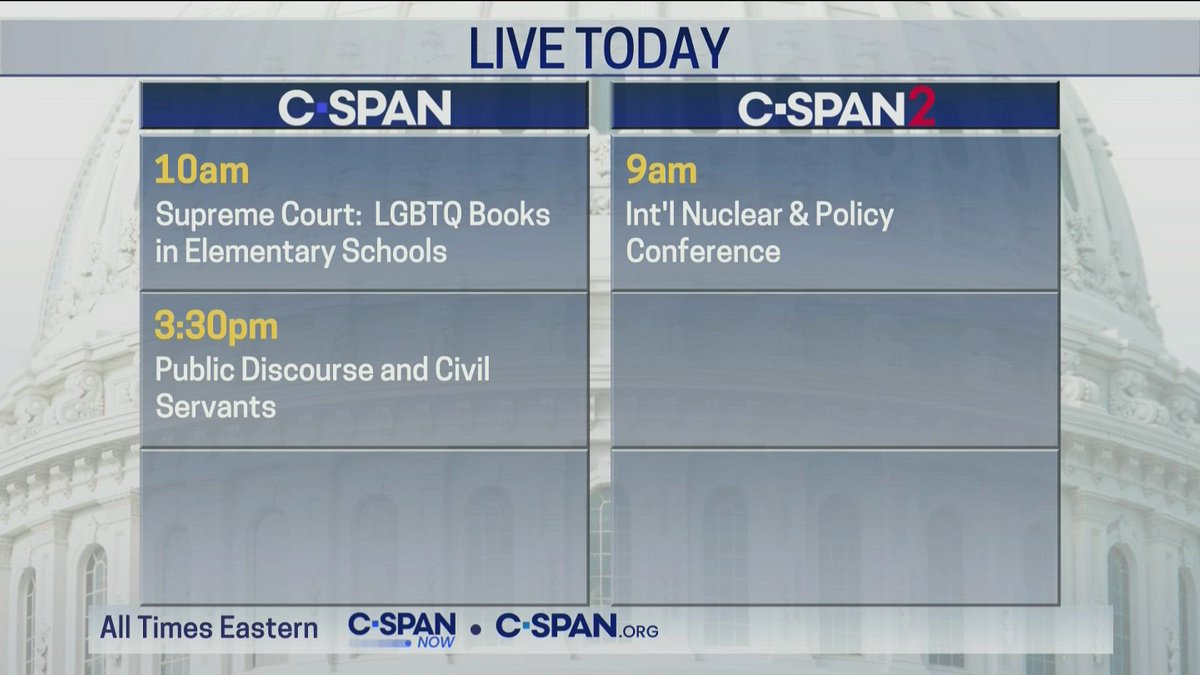 LIVE TODAY

C-SPAN

10am
Supreme Court: LGBTQ Books in Elementary Schools

3:30pm
Public Discourse and Civil Servants

C-SPAN2

9am
Int'l Nuclear & Policy Conference

All Times Eastern C-SPAN NOW • C-SPAN.ORG